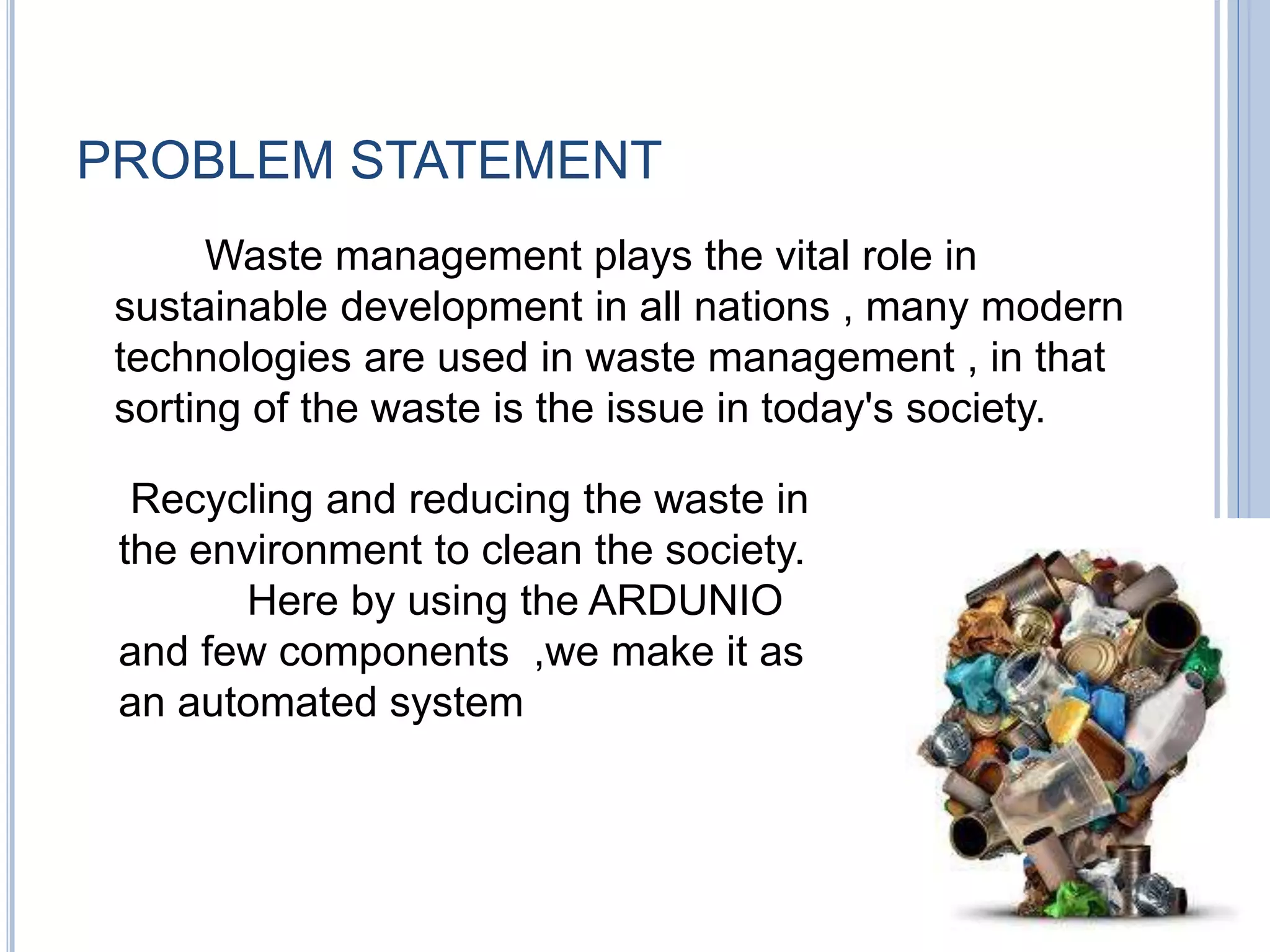 PROBLEM STATEMENT

Waste management plays the vital role in sustainable development in all nations , many modern technologies are used in waste management , in that sorting of the waste is the issue in today's society.

Recycling and reducing the waste in the environment to clean the society.
Here by using the ARDUNIO and few components ,we make it as an automated system